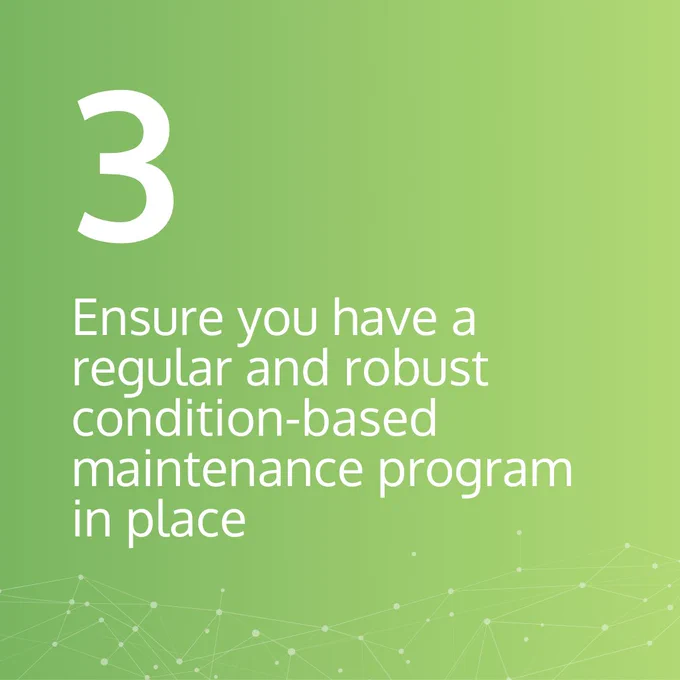 3

Ensure you have a regular and robust condition-based maintenance program in place